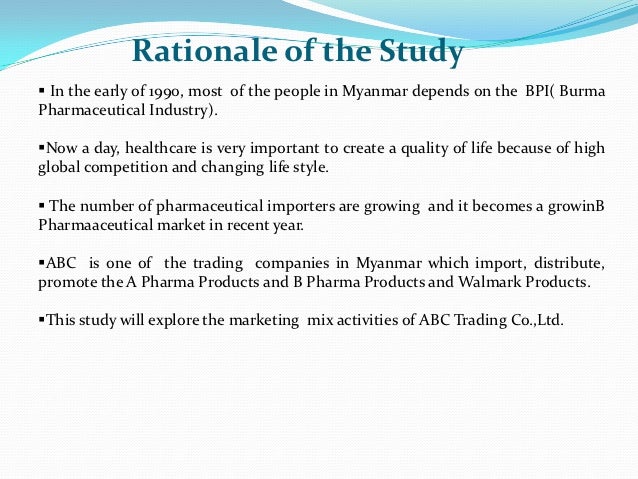 Rationale of the Study

▪ In the early of 1990, most of the people in Myanmar depends on the BPI( Burma Pharmaceutical Industry).

▪Now a day, healthcare is very important to create a quality of life because of high global competition and changing life style.

▪ The number of pharmaceutical importers are growing and it becomes a growinB Pharmaaceutical market in recent year.

▪ABC is one of the trading companies in Myanmar which import, distribute, promote the A Pharma Products and B Pharma Products and Walmark Products.

▪This study will explore the marketing mix activities of ABC Trading Co.,Ltd.